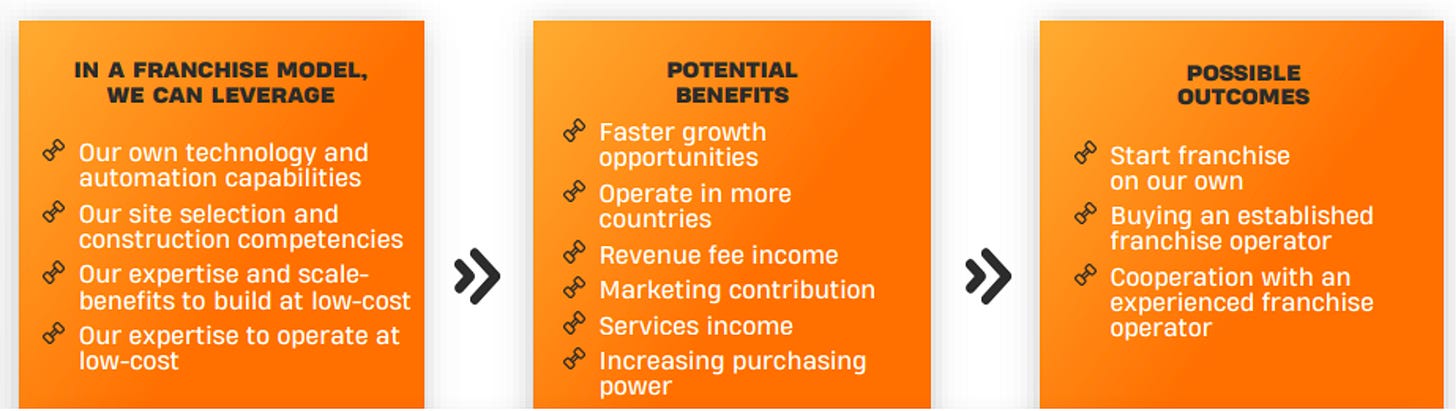 IN A FRANCHISE MODEL, WE CAN LEVERAGE

Our own technology and automation capabilities

Our site selection and construction competencies

Our expertise and scale-benefits to build at low-cost

Our expertise to operate at low-cost

POTENTIAL BENEFITS

Faster growth opportunities

Operate in more countries

Revenue fee income

Marketing contribution

Services income

Increasing purchasing power

POSSIBLE OUTCOMES

Start franchise on our own

Buying an established franchise operator

Cooperation with an experienced franchise operator